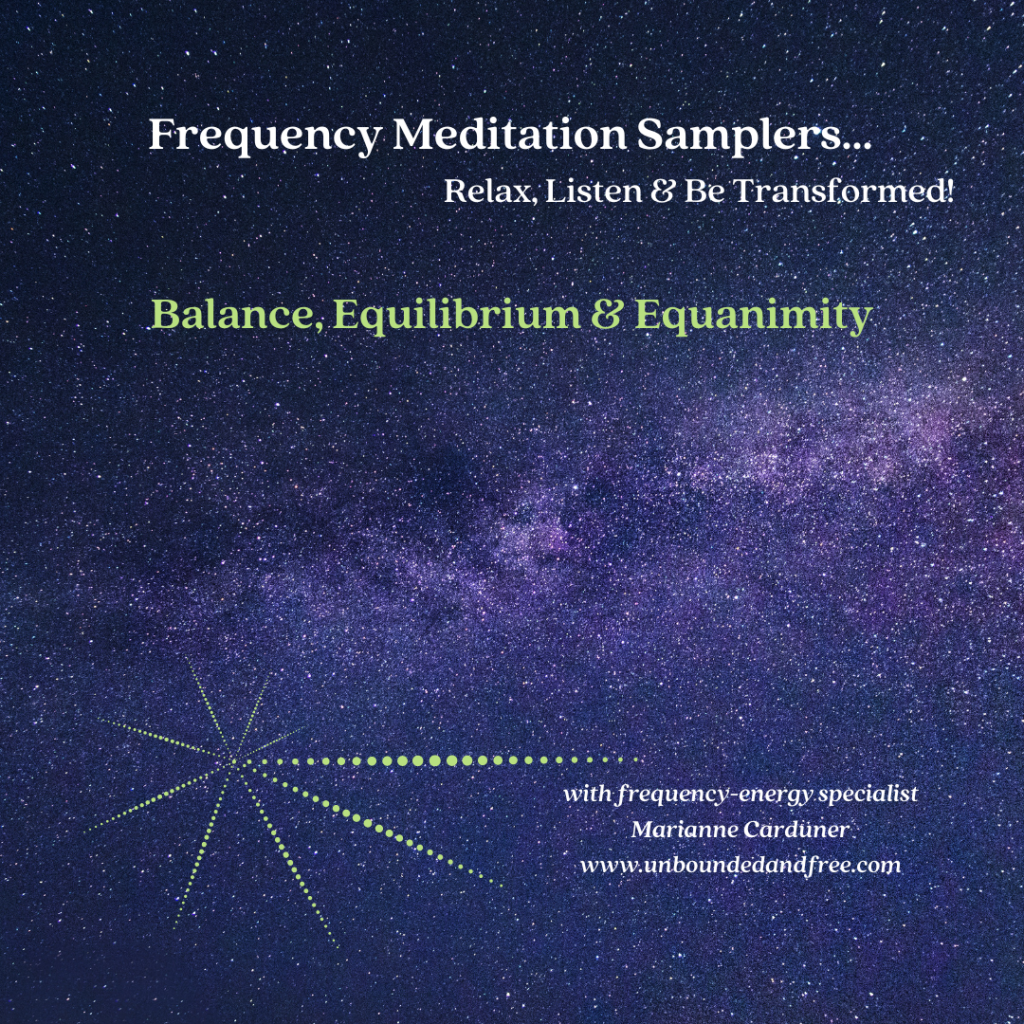 Frequency Meditation Samplers...

Relax, Listen & Be Transformed!

Balance, Equilibrium & Equanimity

with frequency-energy specialist
Marianne Carduner
www.unboundedandfree.com